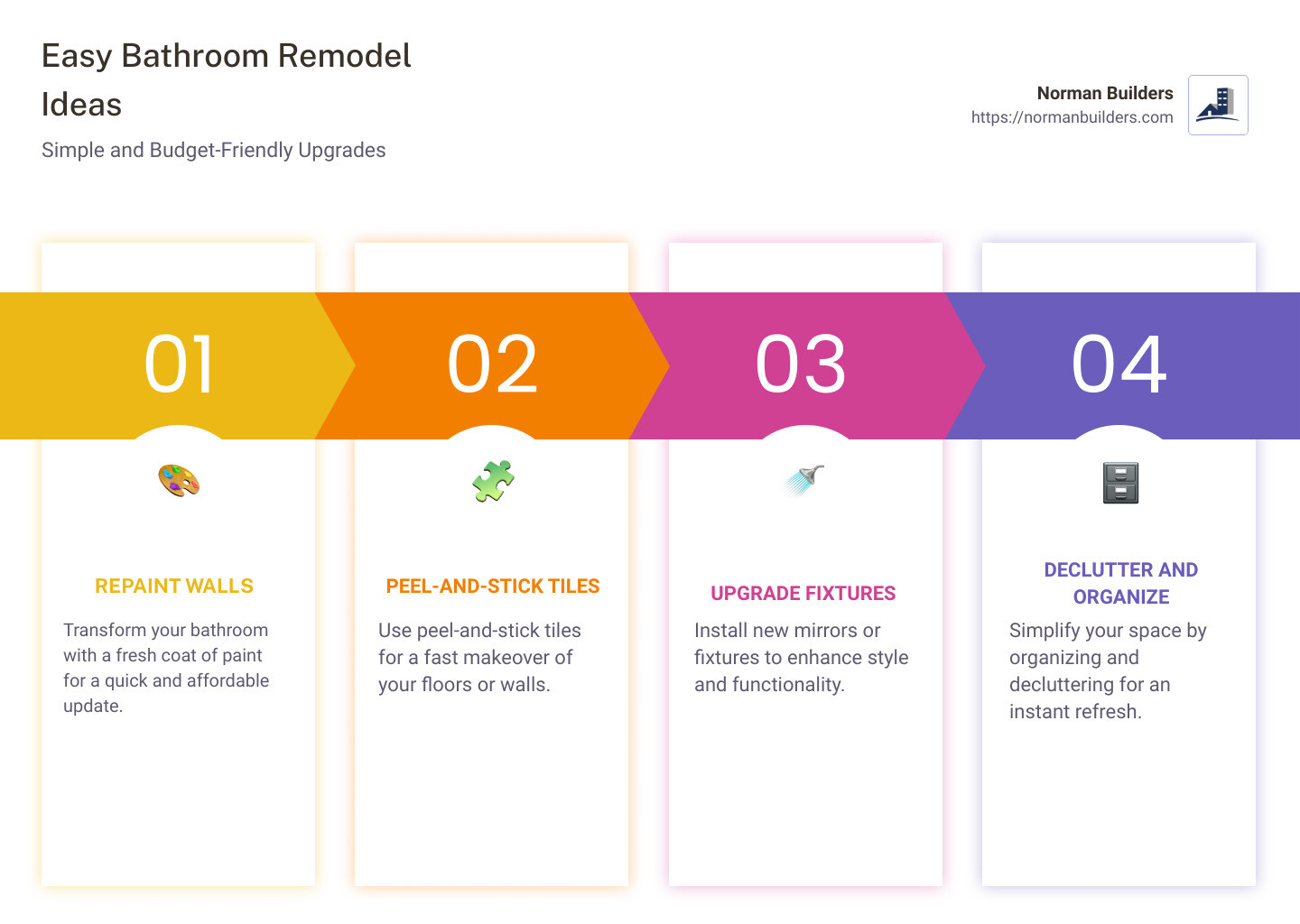 Easy Bathroom Remodel Ideas

Simple and Budget-Friendly Upgrades

Norman Builders
https://normanbuilders.com

01

REPAINT WALLS

Transform your bathroom with a fresh coat of paint for a quick and affordable update.

02

PEEL-AND-STICK TILES

Use peel-and-stick tiles for a fast makeover of your floors or walls.

03

UPGRADE FIXTURES

Install new mirrors or fixtures to enhance style and functionality.

04

DECLUTTER AND ORGANIZE

Simplify your space by organizing and decluttering for an instant refresh.